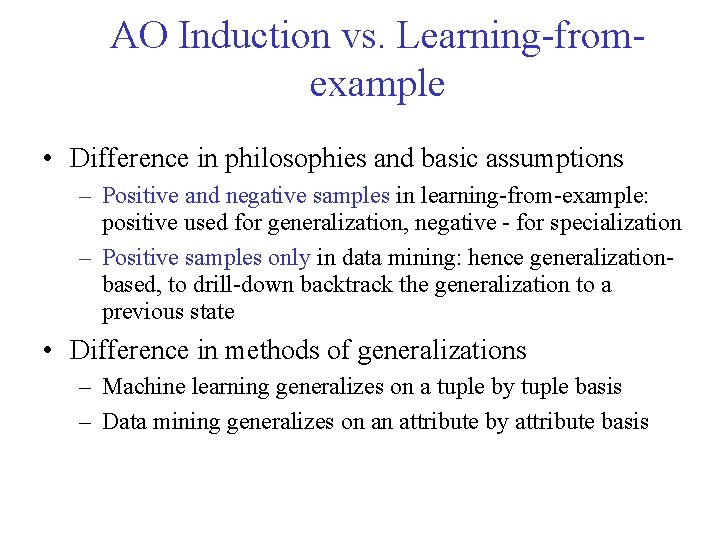 AO Induction vs. Learning-from-example

• Difference in philosophies and basic assumptions
– Positive and negative samples in learning-from-example: positive used for generalization, negative - for specialization
– Positive samples only in data mining: hence generalization-based, to drill-down backtrack the generalization to a previous state

• Difference in methods of generalizations
– Machine learning generalizes on a tuple by tuple basis
– Data mining generalizes on an attribute by attribute basis